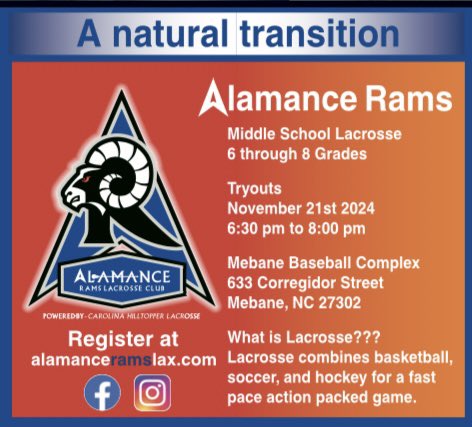 A natural transition

ALAMANCE
RAMS LACROSSE CLUB
POWEREDBY-CAROLINA HILLTOPPER LACROSSE

Register at
alamanceramslax.com

Alamance Rams

Middle School Lacrosse
6 through 8 Grades

Tryouts
November 21st 2024
6:30 pm to 8:00 pm

Mebane Baseball Complex
633 Corregidor Street
Mebane, NC 27302

What is Lacrosse???
Lacrosse combines basketball, soccer, and hockey for a fast pace action packed game.